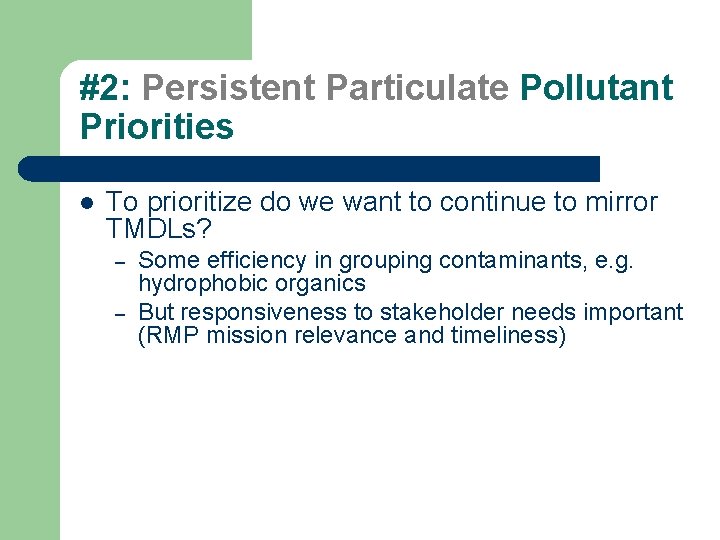 #2: Persistent Particulate Pollutant Priorities

- To prioritize do we want to continue to mirror TMDLs?
  – Some efficiency in grouping contaminants, e.g. hydrophobic organics
  – But responsiveness to stakeholder needs important (RMP mission relevance and timeliness)